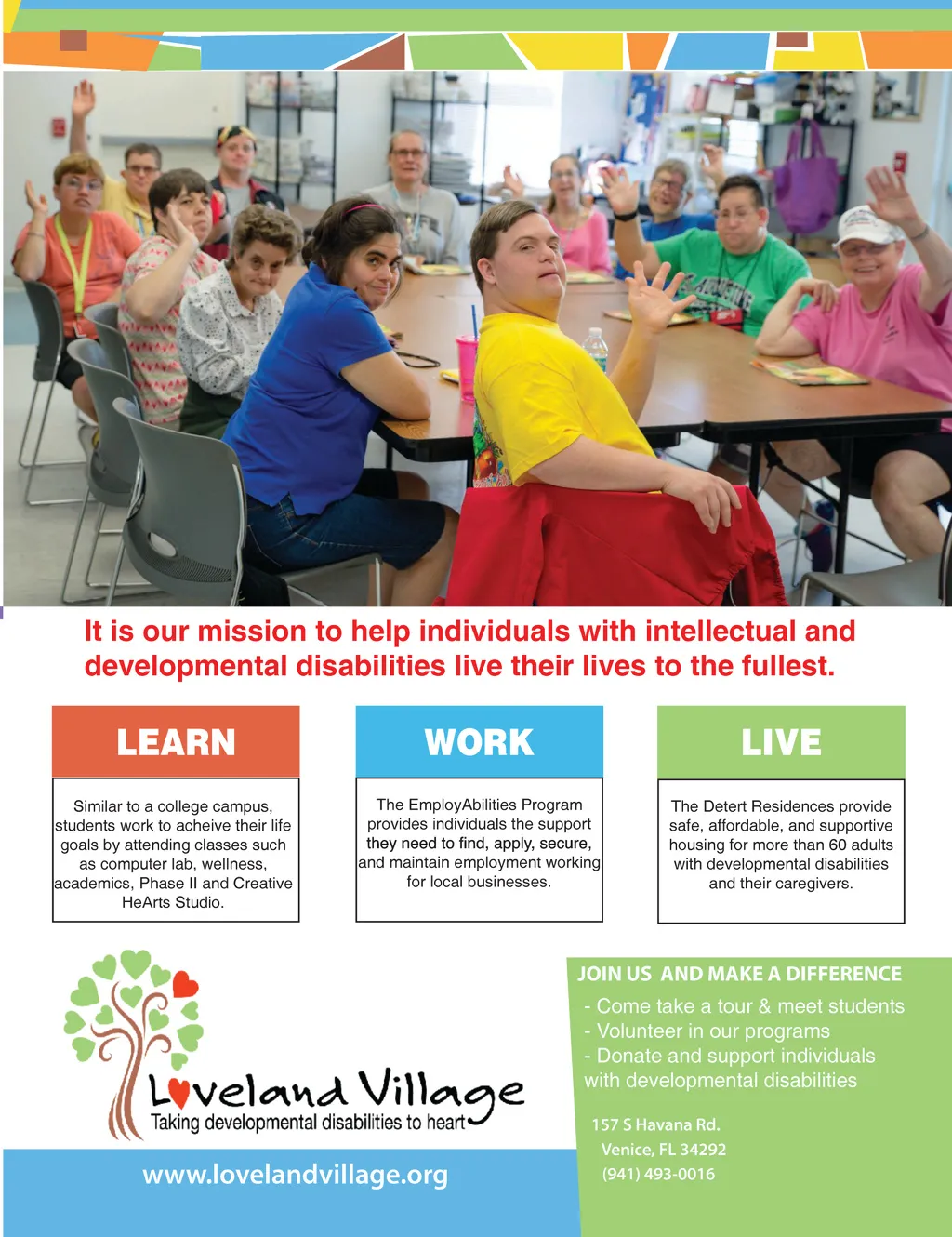 It is our mission to help individuals with intellectual and developmental disabilities live their lives to the fullest.

LEARN

Similar to a college campus, students work to acheive their life goals by attending classes such as computer lab, wellness, academics, Phase II and Creative HeArts Studio.

WORK

The EmployAbilities Program provides individuals the support they need to find, apply, secure, and maintain employment working for local businesses.

LIVE

The Detert Residences provide safe, affordable, and supportive housing for more than 60 adults with developmental disabilities and their caregivers.

Loveland Village
Taking developmental disabilities to heart

www.lovelandvillage.org

JOIN US AND MAKE A DIFFERENCE
- Come take a tour & meet students
- Volunteer in our programs
- Donate and support individuals with developmental disabilities

157 S Havana Rd.
Venice, FL 34292
(941) 493-0016